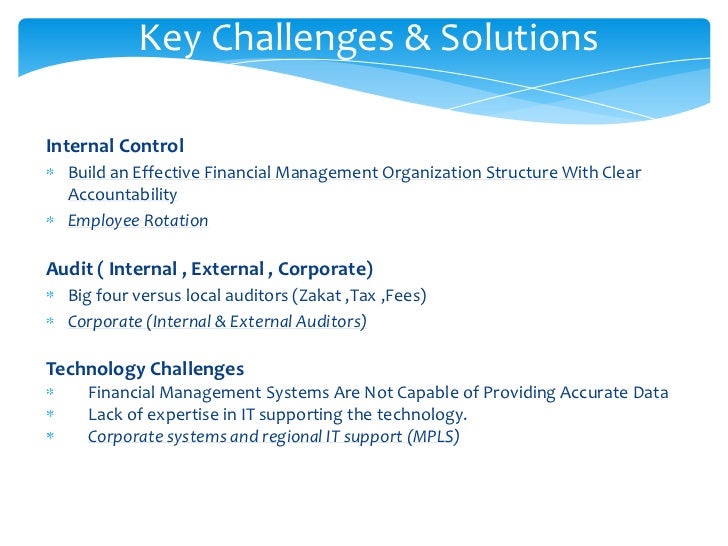 Key Challenges & Solutions

Internal Control
* Build an Effective Financial Management Organization Structure With Clear Accountability
* Employee Rotation

Audit ( Internal , External , Corporate)
* Big four versus local auditors (Zakat ,Tax ,Fees)
* Corporate (Internal & External Auditors)

Technology Challenges
* Financial Management Systems Are Not Capable of Providing Accurate Data
* Lack of expertise in IT supporting the technology.
* Corporate systems and regional IT support (MPLS)